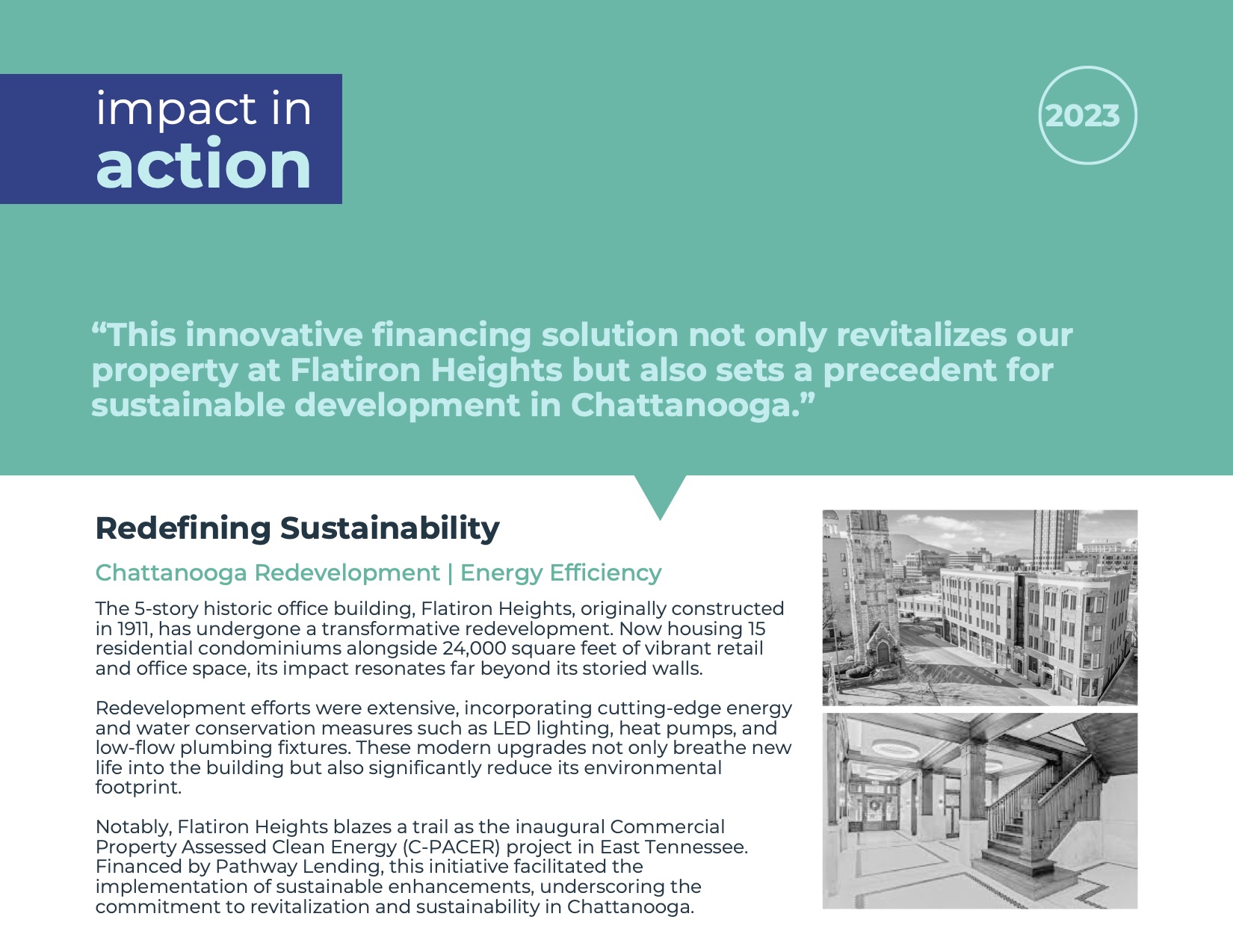 impact in
action

2023

“This innovative financing solution not only revitalizes our property at Flatiron Heights but also sets a precedent for sustainable development in Chattanooga.”

Redefining Sustainability

Chattanooga Redevelopment | Energy Efficiency

The 5-story historic office building, Flatiron Heights, originally constructed in 1911, has undergone a transformative redevelopment. Now housing 15 residential condominiums alongside 24,000 square feet of vibrant retail and office space, its impact resonates far beyond its storied walls.

Redevelopment efforts were extensive, incorporating cutting-edge energy and water conservation measures such as LED lighting, heat pumps, and low-flow plumbing fixtures. These modern upgrades not only breathe new life into the building but also significantly reduce its environmental footprint.

Notably, Flatiron Heights blazes a trail as the inaugural Commercial Property Assessed Clean Energy (C-PACER) project in East Tennessee. Financed by Pathway Lending, this initiative facilitated the implementation of sustainable enhancements, underscoring the commitment to revitalization and sustainability in Chattanooga.